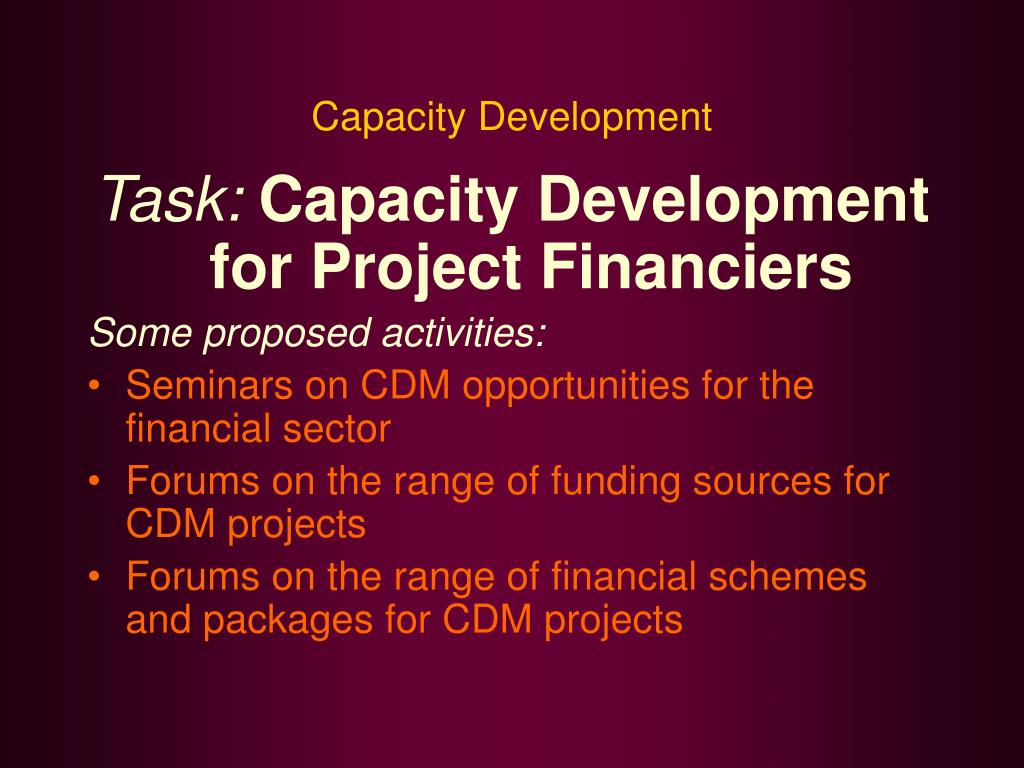 Capacity Development

Task: Capacity Development for Project Financiers

Some proposed activities:

• Seminars on CDM opportunities for the financial sector
• Forums on the range of funding sources for CDM projects
• Forums on the range of financial schemes and packages for CDM projects